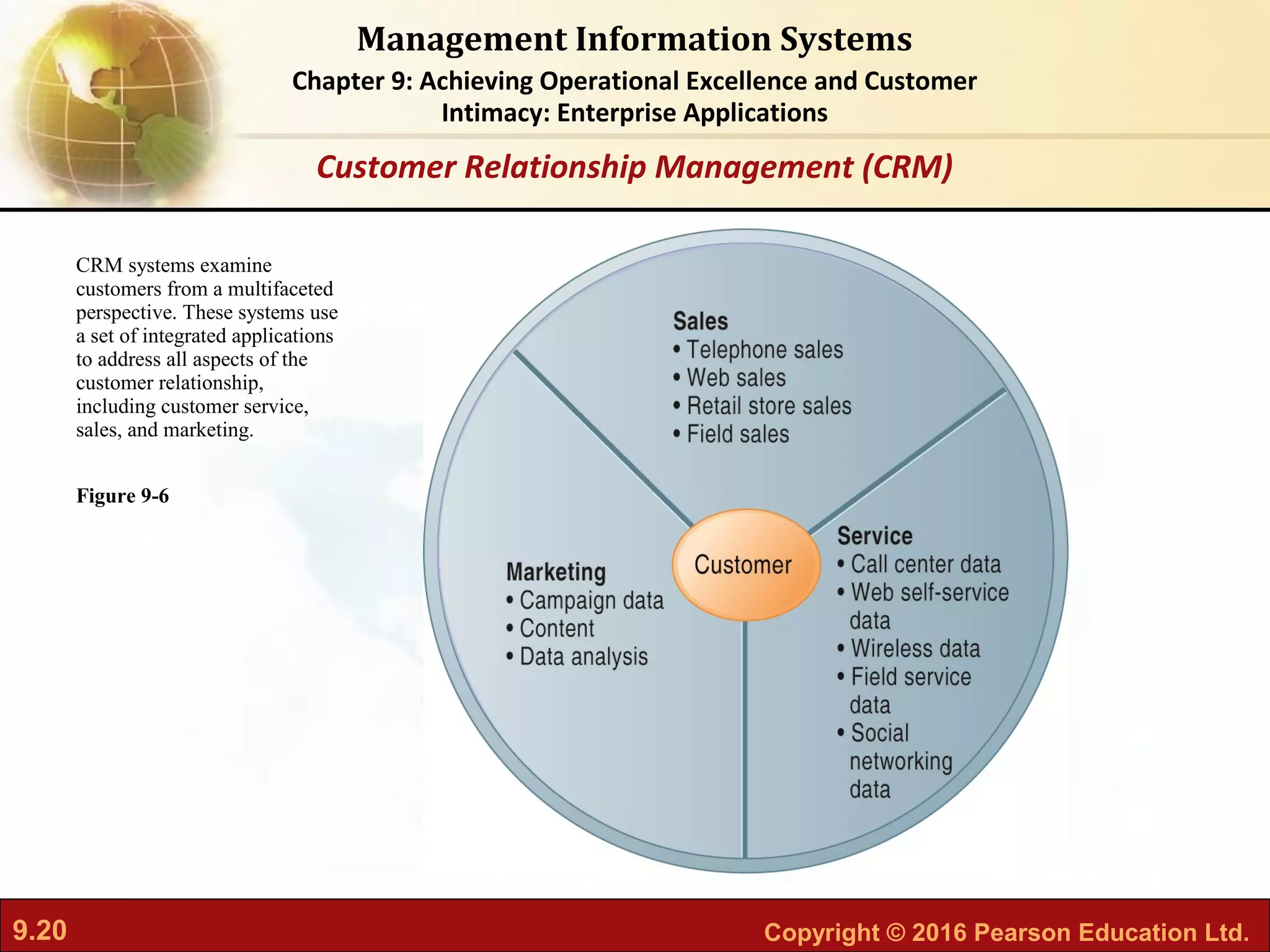 Management Information Systems

Chapter 9: Achieving Operational Excellence and Customer Intimacy: Enterprise Applications

Customer Relationship Management (CRM)

CRM systems examine customers from a multifaceted perspective. These systems use a set of integrated applications to address all aspects of the customer relationship, including customer service, sales, and marketing.

Figure 9-6

Sales
• Telephone sales
• Web sales
• Retail store sales
• Field sales

Marketing
• Campaign data
• Content
• Data analysis

Customer

Service
• Call center data
• Web self-service data
• Wireless data
• Field service data
• Social networking data

9.20

Copyright © 2016 Pearson Education Ltd.